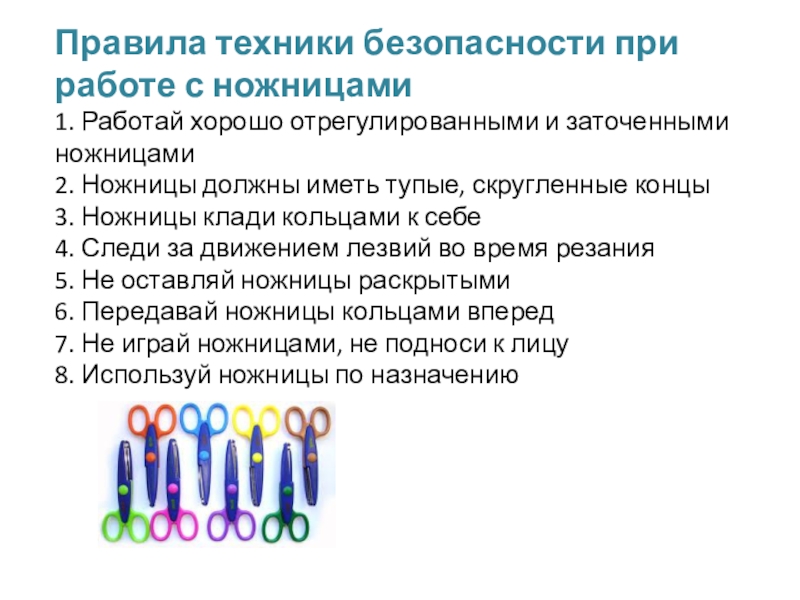 Правила техники безопасности при работе с ножницами

1. Работай хорошо отрегулированными и заточенными ножницами
2. Ножницы должны иметь тупые, скругленные концы
3. Ножницы клади кольцами к себе
4. Следи за движением лезвий во время резания
5. Не оставляй ножницы раскрытыми
6. Передавай ножницы кольцами вперед
7. Не играй ножницами, не подноси к лицу
8. Используй ножницы по назначению